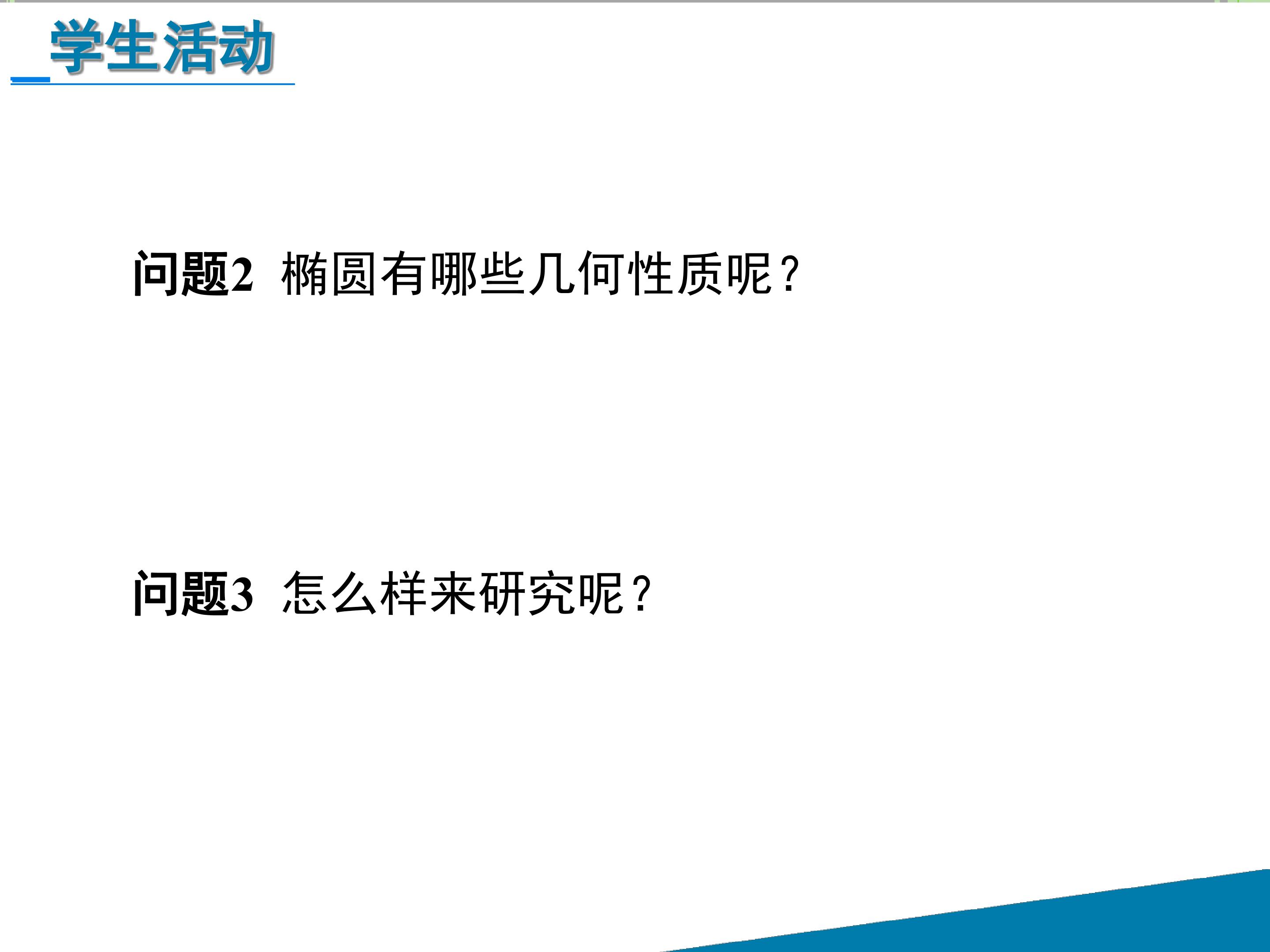 学生活动

问题2 椭圆有哪些几何性质呢？

问题3 怎么样来研究呢？